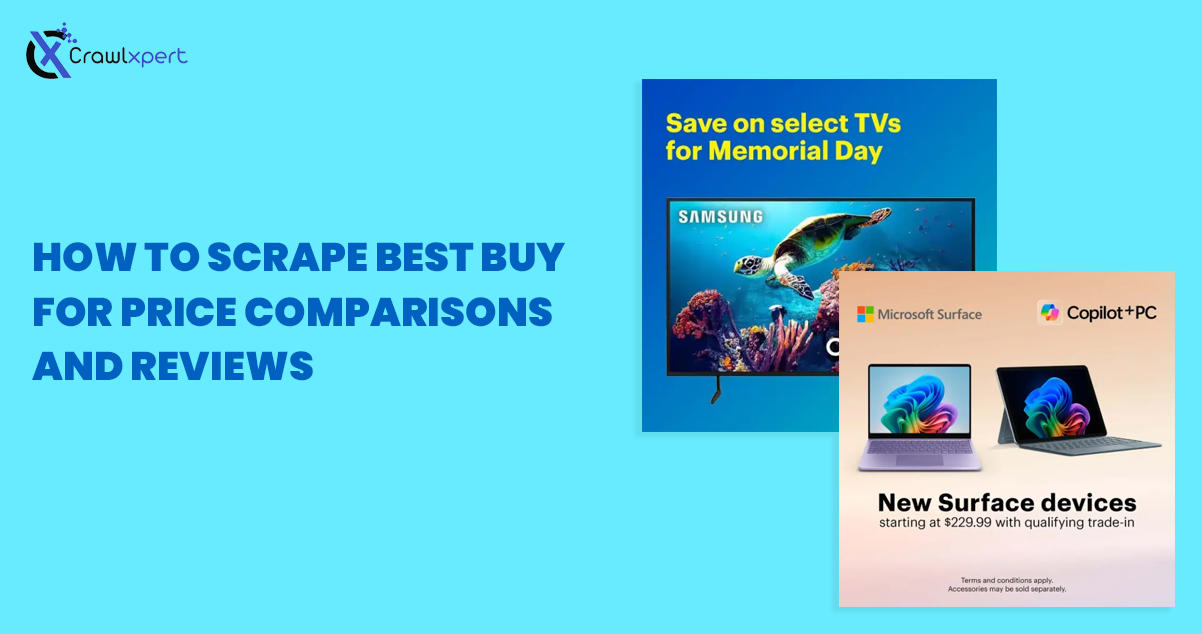 Crawlxpert

HOW TO SCRAPE BEST BUY FOR PRICE COMPARISONS AND REVIEWS

Save on select TVs for Memorial Day

SAMSUNG

Microsoft Surface

Copilot+PC

New Surface devices
starting at $229.99 with qualifying trade-in

Terms and conditions apply.
Accessories may be sold separately.